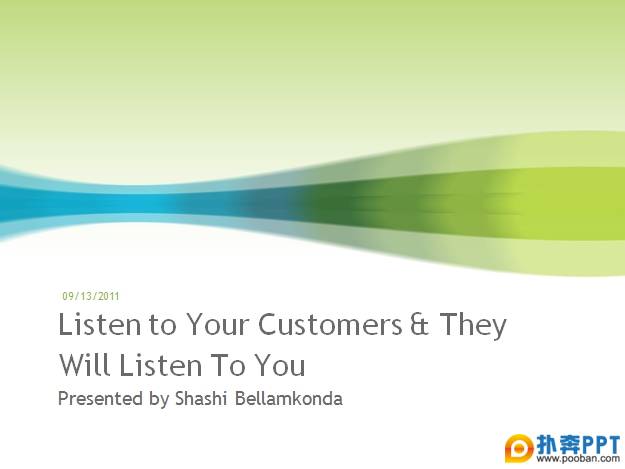 09/13/2011

Listen to Your Customers & They Will Listen To You

Presented by Shashi Bellamkonda

扑奔PPT
www.pooban.com